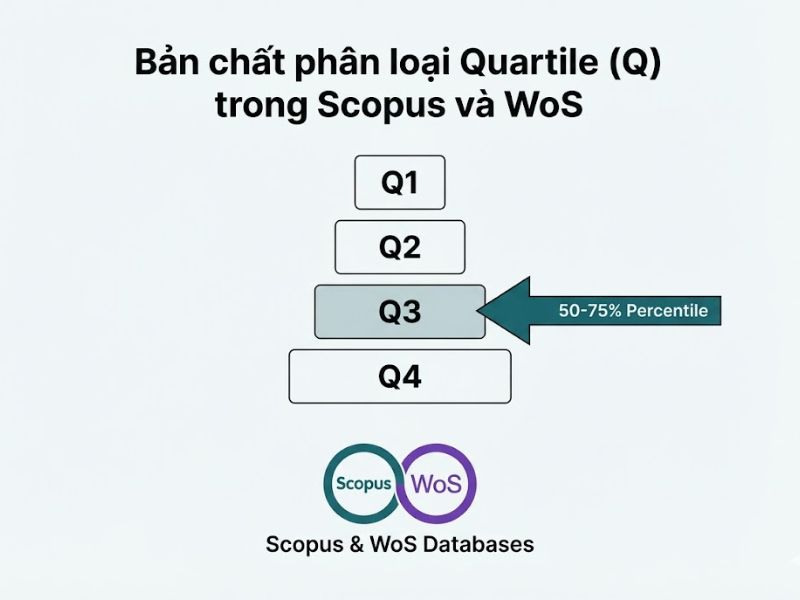 Bản chất phân loại Quartile (Q) trong Scopus và WoS

Q1

Q2

Q3

50-75% Percentile

Q4

Scopus

WoS

Scopus & WoS Databases